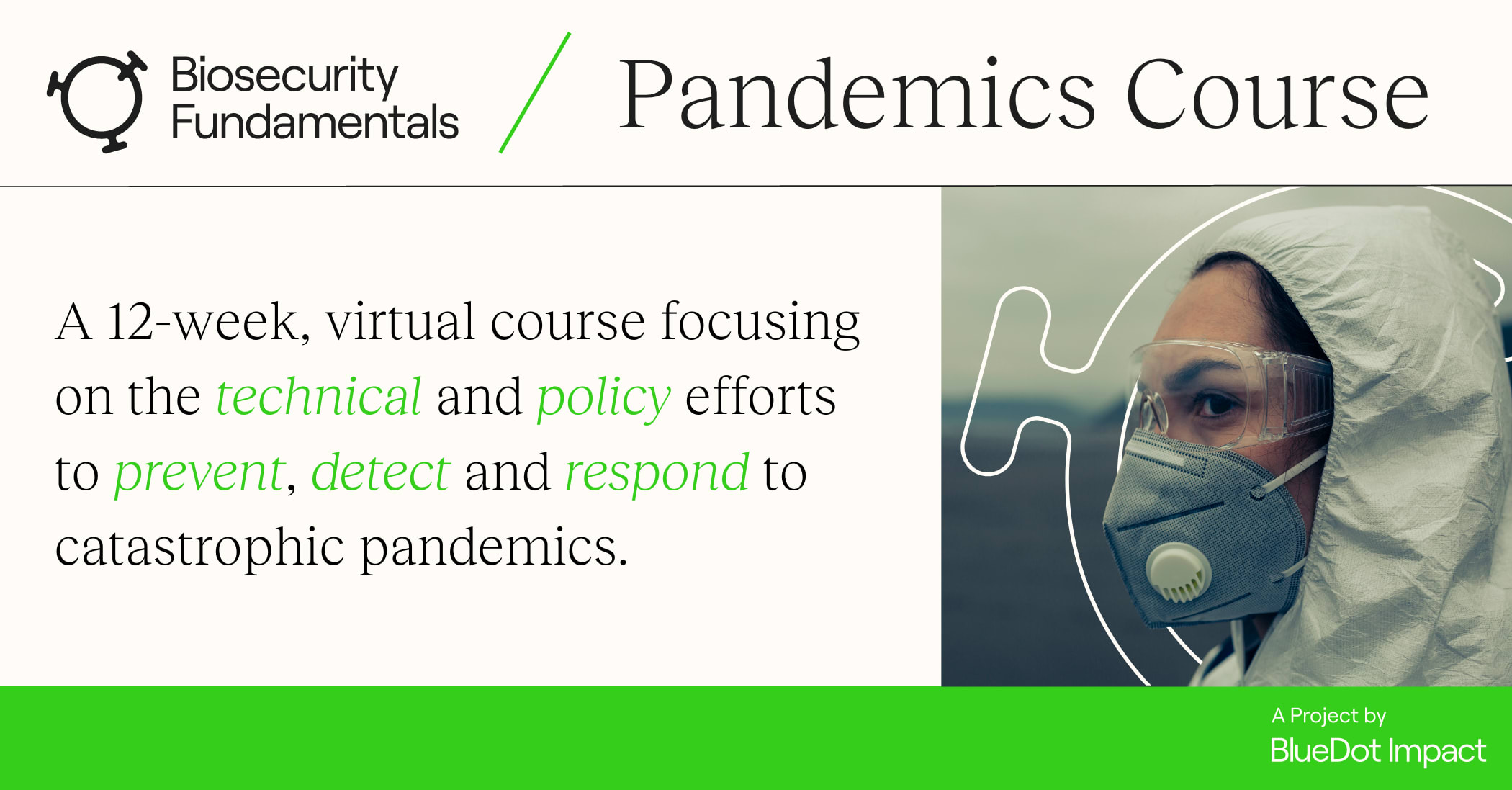 Biosecurity Fundamentals / Pandemics Course

A 12-week, virtual course focusing on the technical and policy efforts to prevent, detect and respond to catastrophic pandemics.

A Project by
BlueDot Impact